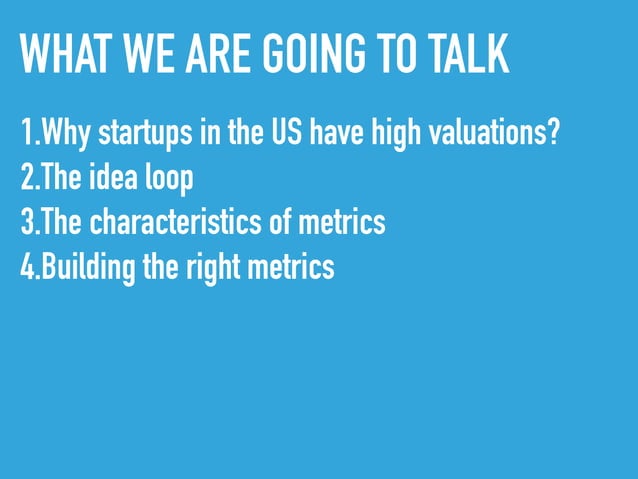 WHAT WE ARE GOING TO TALK

1.Why startups in the US have high valuations?
2.The idea loop
3.The characteristics of metrics
4.Building the right metrics